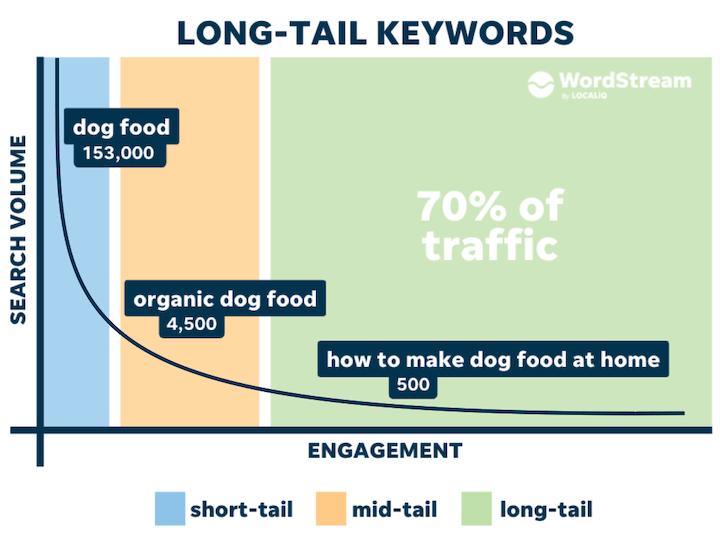 LONG-TAIL KEYWORDS

WordStream
By LOCALiQ

SEARCH VOLUME

dog food
153,000

70% of traffic

organic dog food
4,500

how to make dog food at home
500

ENGAGEMENT

short-tail
mid-tail
long-tail